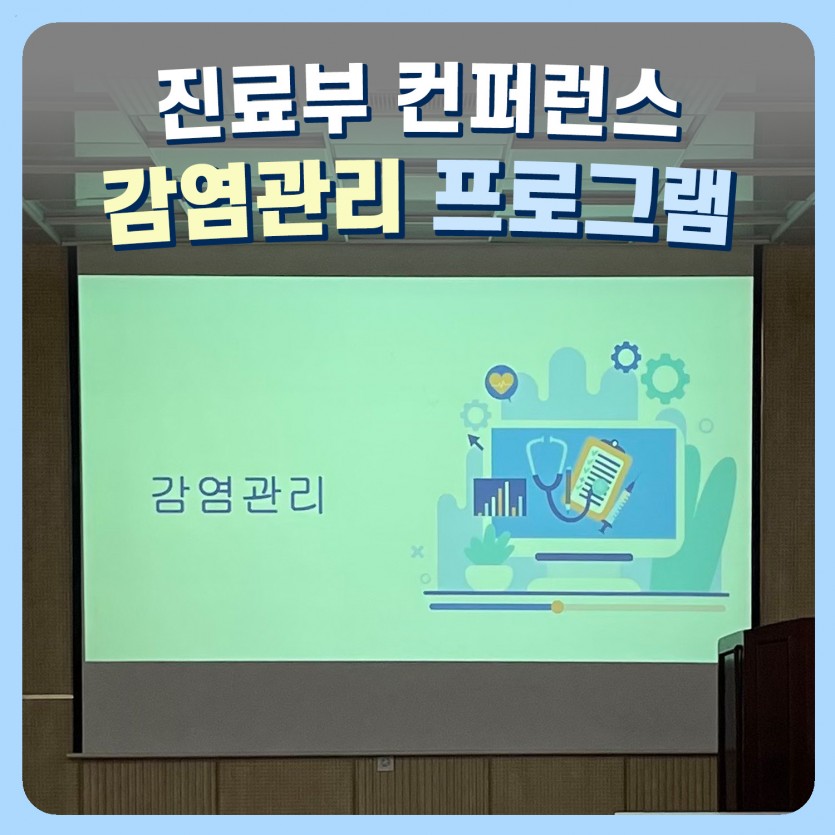 진료부 컨퍼런스
감염관리 프로그램

감염관리